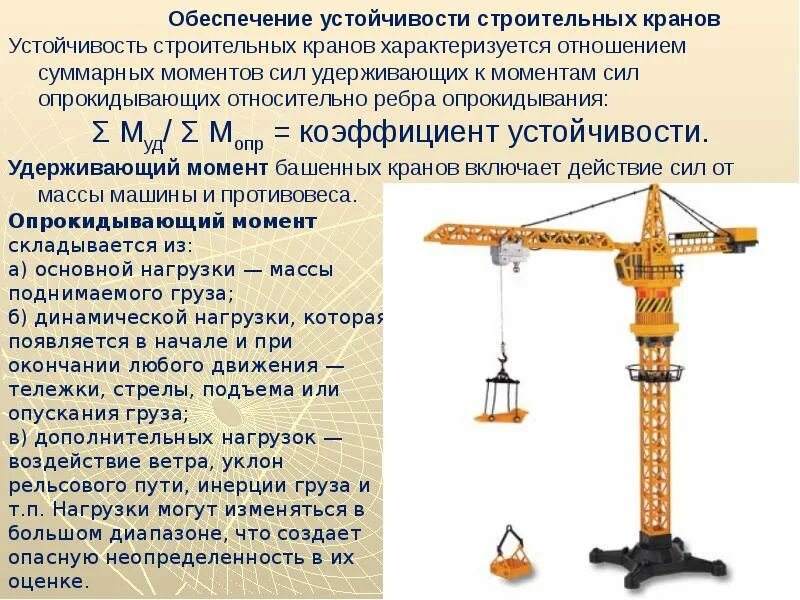 Обеспечение устойчивости строительных кранов

Устойчивость строительных кранов характеризуется отношением суммарных моментов сил удерживающих к моментам сил опрокидывающих относительно ребра опрокидывания:

$\Sigma M_{уд} / \Sigma M_{опр}$ = коэффициент устойчивости.

Удерживающий момент башенных кранов включает действие сил от массы машины и противовеса.

Опрокидывающий момент складывается из:
а) основной нагрузки — массы поднимаемого груза;
б) динамической нагрузки, которая появляется в начале и при окончании любого движения — тележки, стрелы, подъема или опускания груза;
в) дополнительных нагрузок — воздействие ветра, уклон рельсового пути, инерции груза и т.п. Нагрузки могут изменяться в большом диапазоне, что создает опасную неопределенность в их оценке.